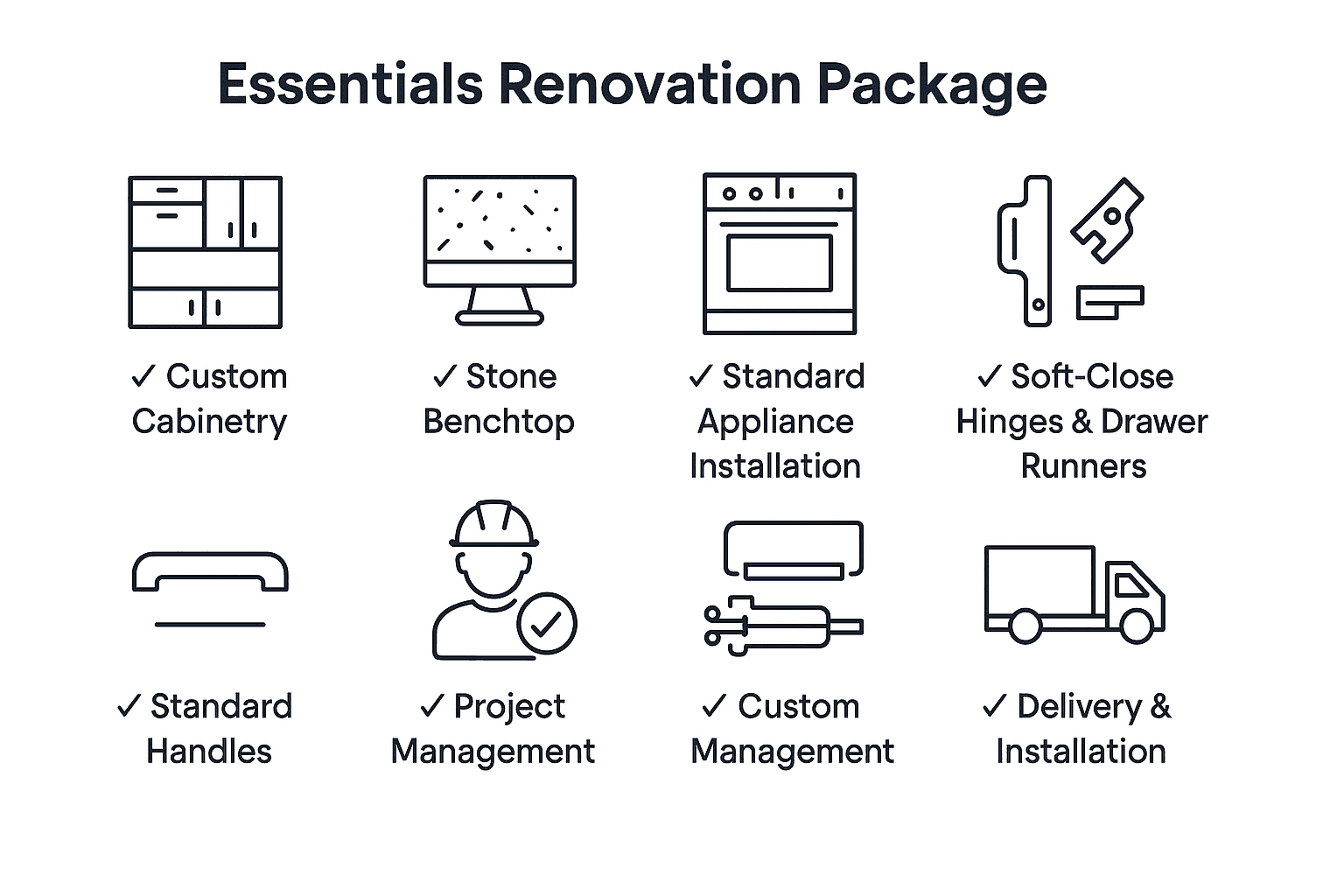 Essentials Renovation Package

✓ Custom Cabinetry

✓ Stone Benchtop

✓ Standard Appliance Installation

✓ Soft-Close Hinges & Drawer Runners

✓ Standard Handles

✓ Project Management

✓ Custom Management

✓ Delivery & Installation